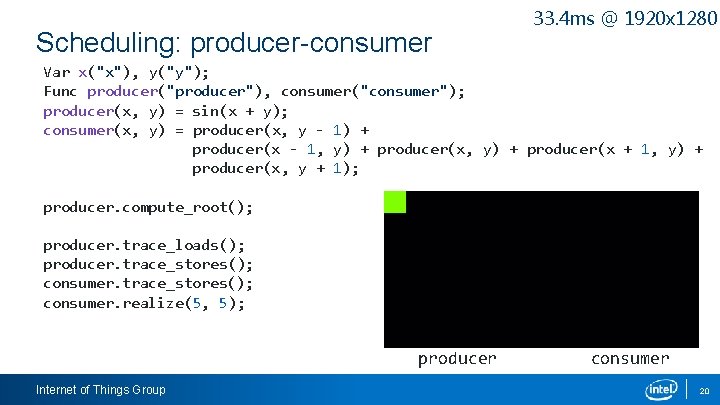 33.4ms @ 1920x1280

Scheduling: producer-consumer

Var x("x"), y("y");
Func producer("producer"), consumer("consumer");
producer(x, y) = sin(x + y);
consumer(x, y) = producer(x, y - 1) +
producer(x - 1, y) + producer(x, y) + producer(x + 1, y) +
producer(x, y + 1);

producer.compute_root();

producer.trace_loads();
producer.trace_stores();
consumer.trace_stores();
consumer.realize(5, 5);

producer consumer

Internet of Things Group

intel

20